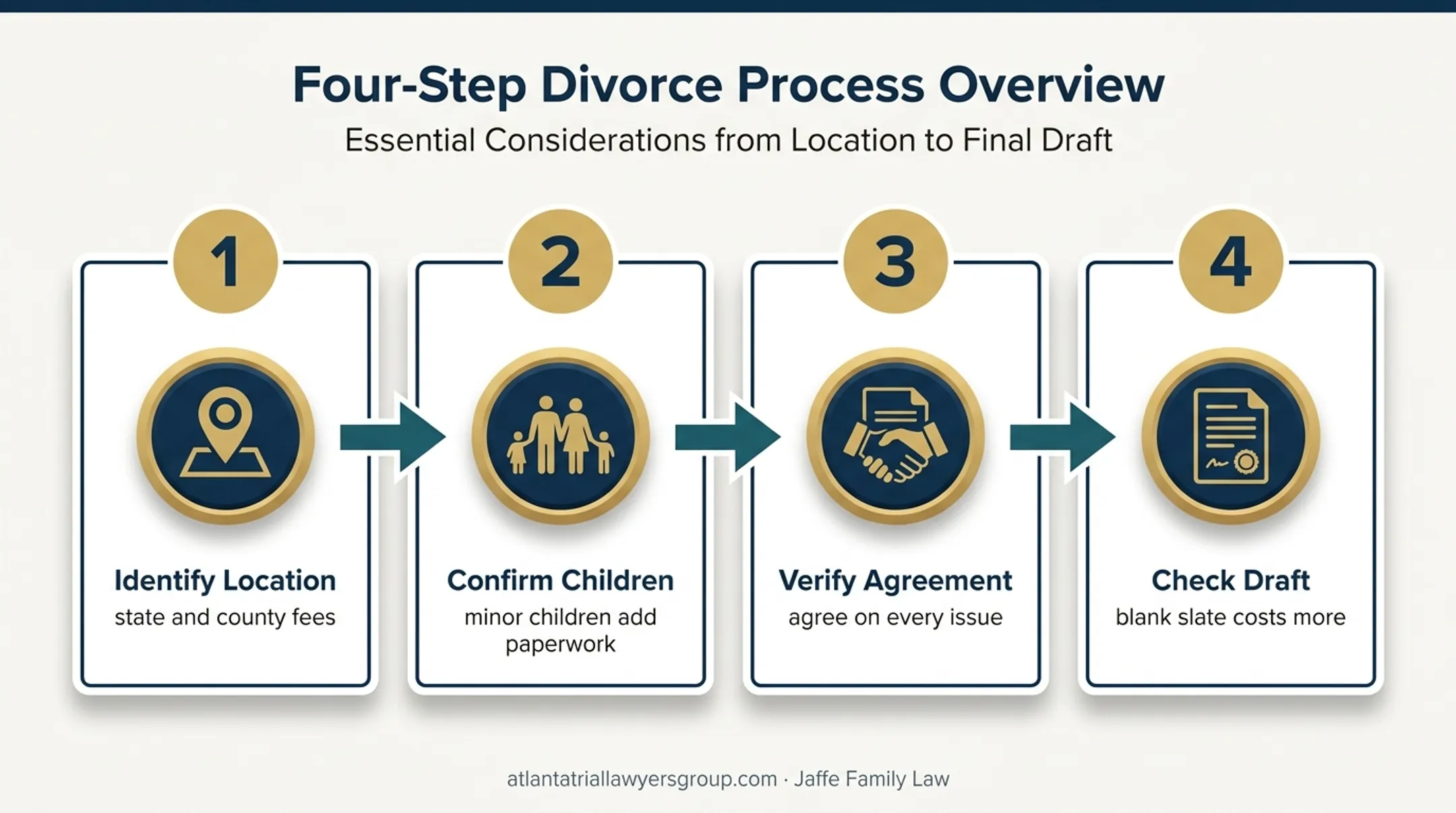 Four-Step Divorce Process Overview

Essential Considerations from Location to Final Draft

1

Identify Location

state and county fees

2

Confirm Children

minor children add paperwork

3

Verify Agreement

agree on every issue

4

Check Draft

blank slate costs more

atlantatriallawyersgroup.com · Jaffe Family Law